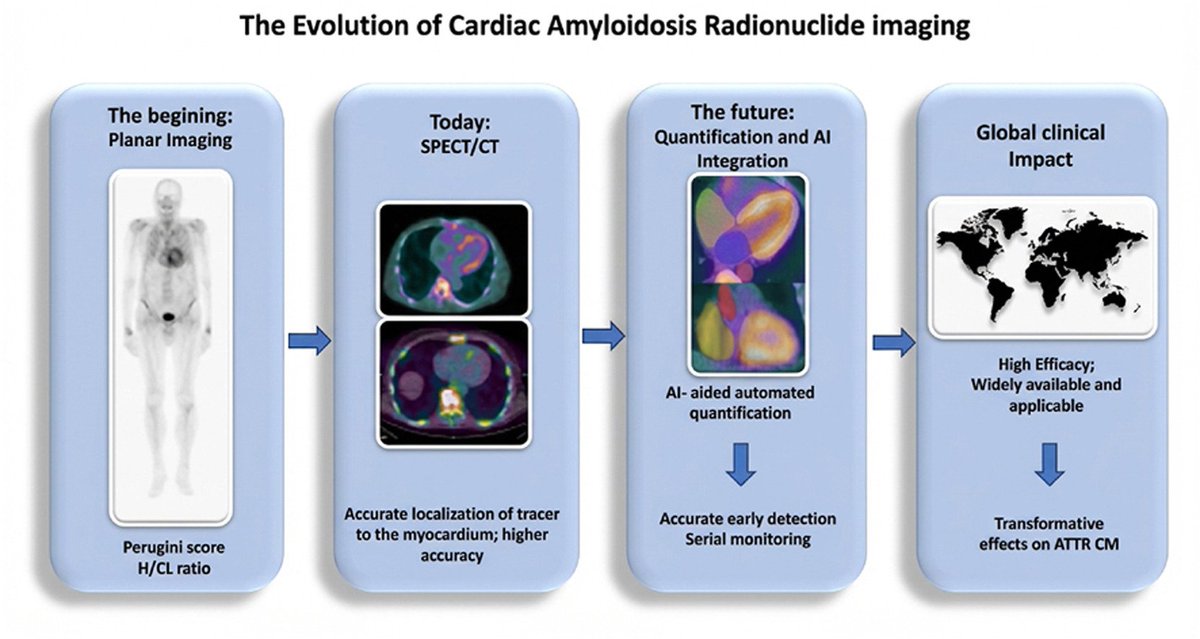 The Evolution of Cardiac Amyloidosis Radionuclide imaging

The begining:
Planar Imaging

Perugini score
H/CL ratio

Today:
SPECT/CT

Accurate localization of tracer to the myocardium; higher accuracy

The future:
Quantification and AI Integration

AI- aided automated quantification

Accurate early detection
Serial monitoring

Global clinical Impact

High Efficacy;
Widely available and applicable

Transformative effects on ATTR CM